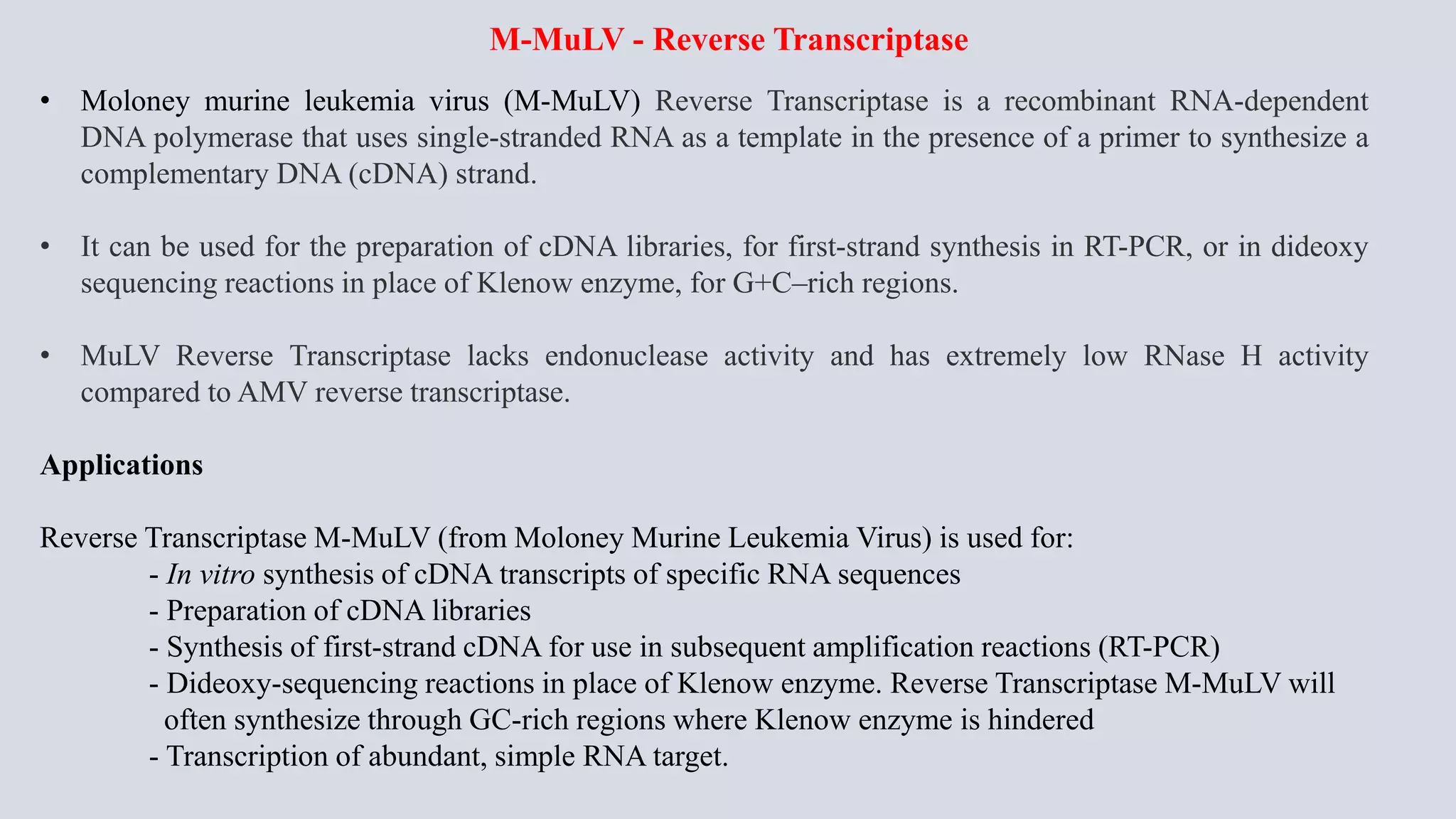 M-MuLV - Reverse Transcriptase

• Moloney murine leukemia virus (M-MuLV) Reverse Transcriptase is a recombinant RNA-dependent DNA polymerase that uses single-stranded RNA as a template in the presence of a primer to synthesize a complementary DNA (cDNA) strand.

• It can be used for the preparation of cDNA libraries, for first-strand synthesis in RT-PCR, or in dideoxy sequencing reactions in place of Klenow enzyme, for G+C–rich regions.

• MuLV Reverse Transcriptase lacks endonuclease activity and has extremely low RNase H activity compared to AMV reverse transcriptase.

Applications

Reverse Transcriptase M-MuLV (from Moloney Murine Leukemia Virus) is used for:
- In vitro synthesis of cDNA transcripts of specific RNA sequences
- Preparation of cDNA libraries
- Synthesis of first-strand cDNA for use in subsequent amplification reactions (RT-PCR)
- Dideoxy-sequencing reactions in place of Klenow enzyme. Reverse Transcriptase M-MuLV will often synthesize through GC-rich regions where Klenow enzyme is hindered
- Transcription of abundant, simple RNA target.